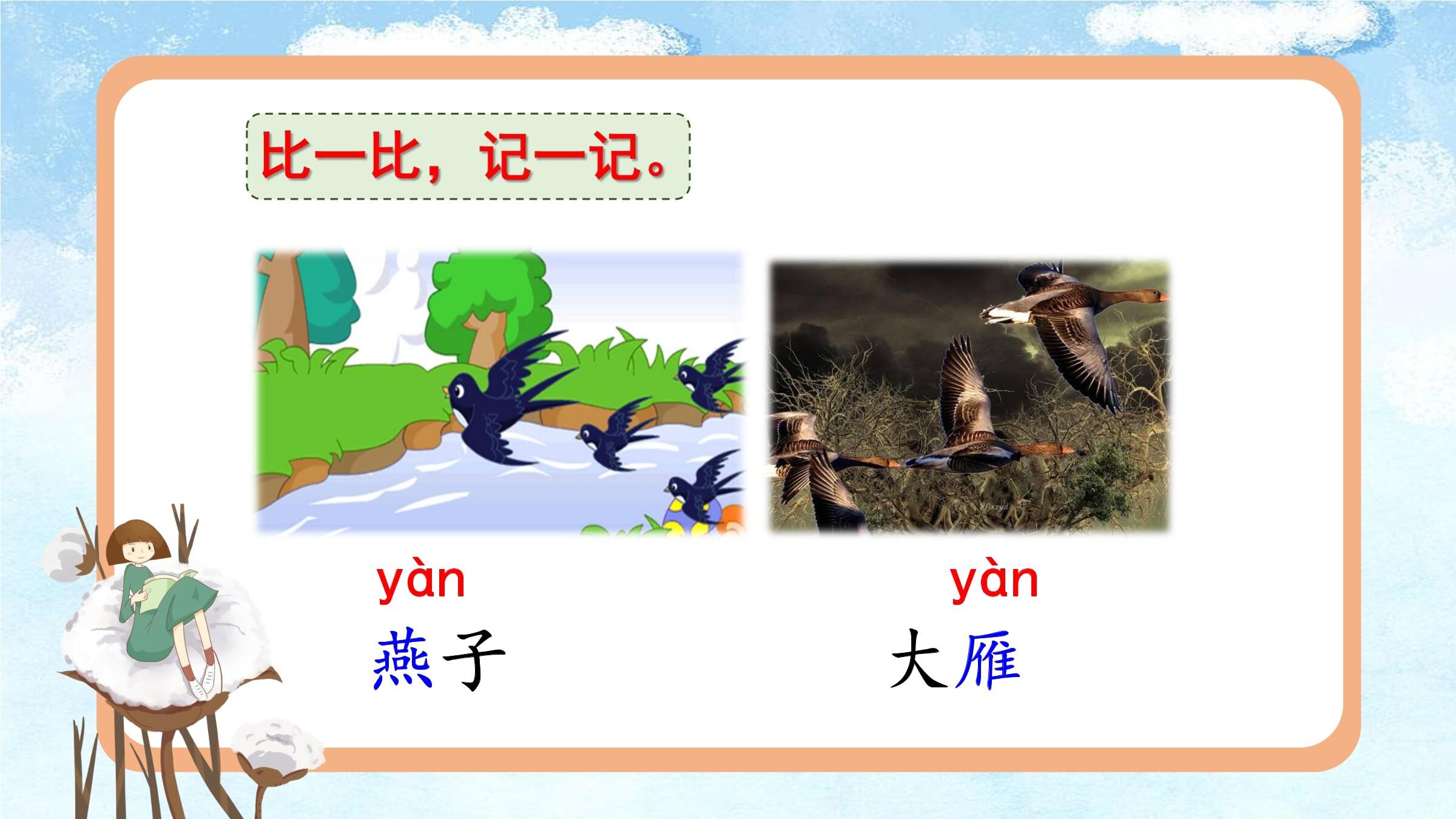 比一比，记一记。

yàn
燕子

yàn
大雁